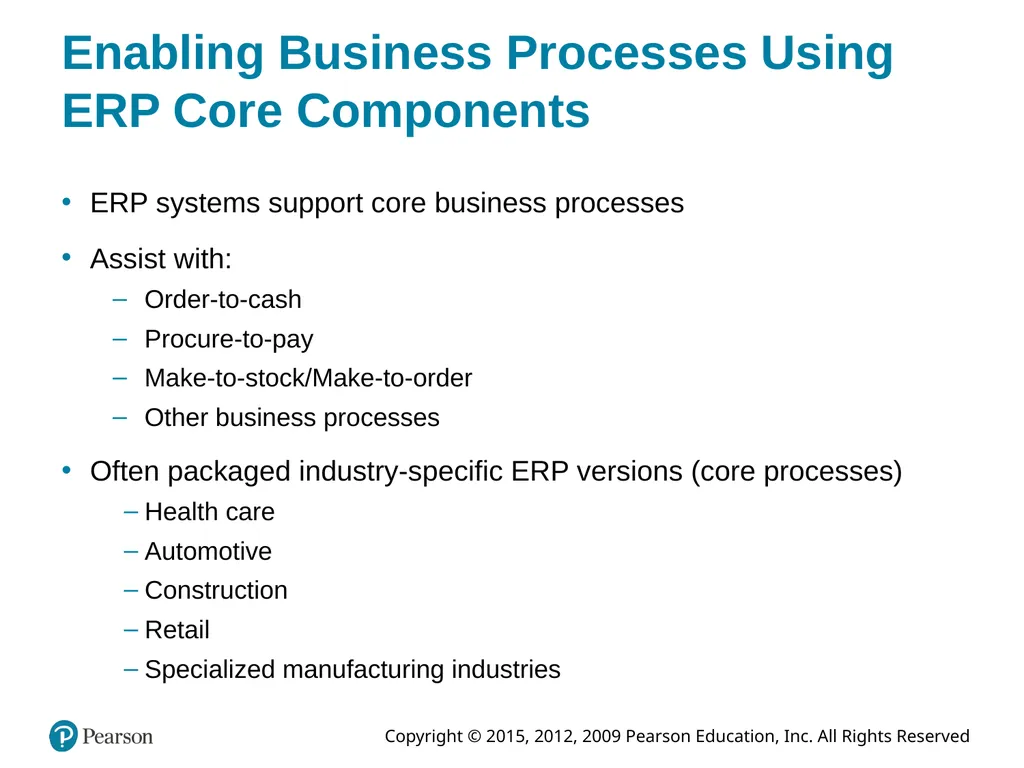 Enabling Business Processes Using ERP Core Components

• ERP systems support core business processes

• Assist with:
– Order-to-cash
– Procure-to-pay
– Make-to-stock/Make-to-order
– Other business processes

• Often packaged industry-specific ERP versions (core processes)
– Health care
– Automotive
– Construction
– Retail
– Specialized manufacturing industries

Pearson

Copyright © 2015, 2012, 2009 Pearson Education, Inc. All Rights Reserved